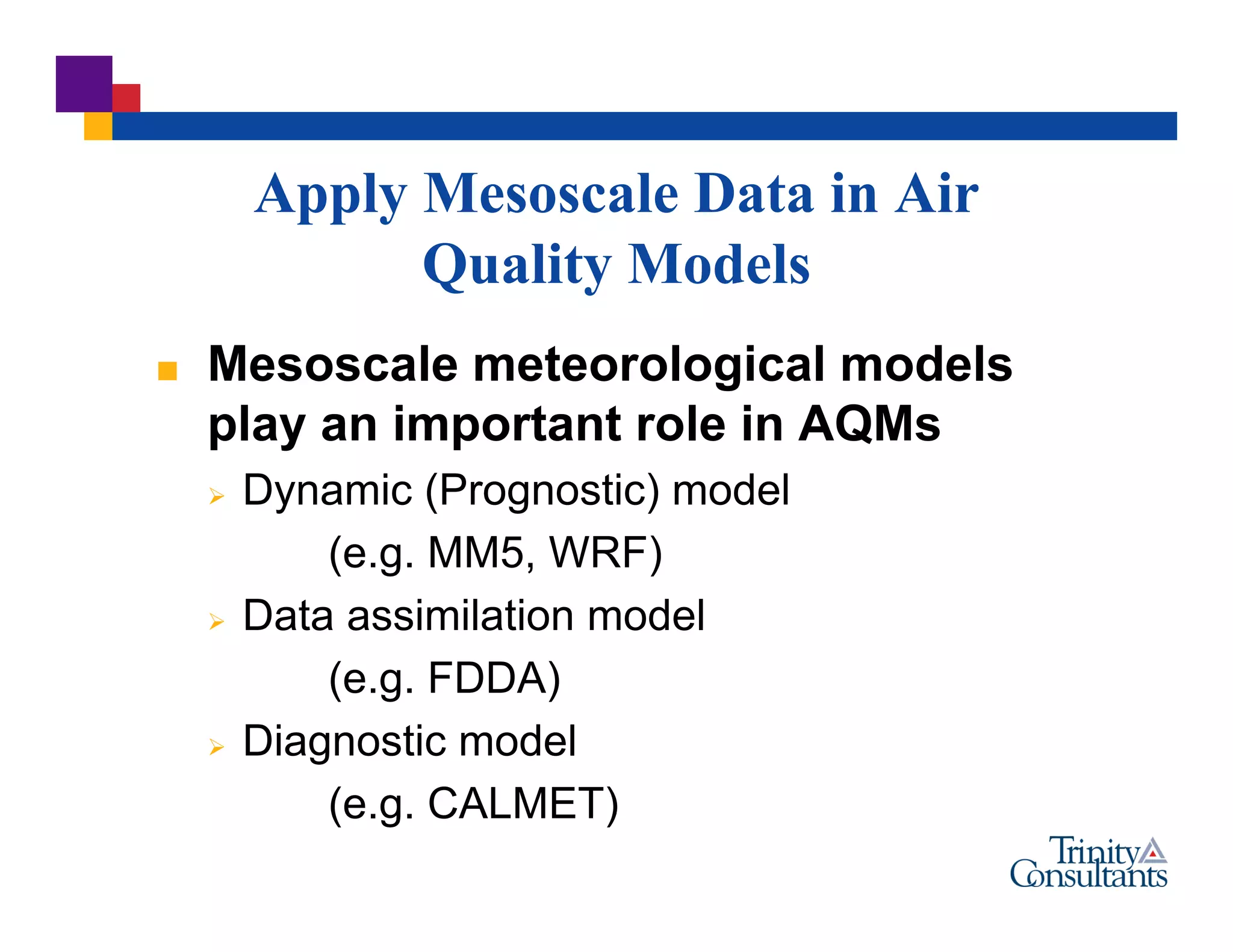 Apply Mesoscale Data in Air Quality Models

Mesoscale meteorological models play an important role in AQMs

Dynamic (Prognostic) model

(e.g. MM5, WRF)

Data assimilation model

(e.g. FDDA)

Diagnostic model

(e.g. CALMET)

Trinity Consultants